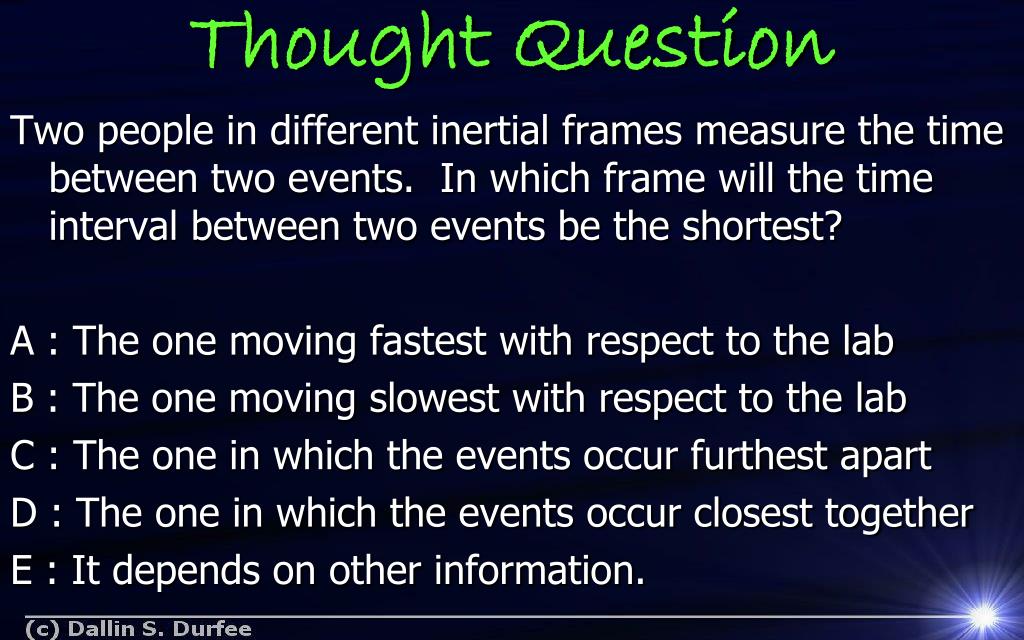 Thought Question

Two people in different inertial frames measure the time between two events. In which frame will the time interval between two events be the shortest?

A : The one moving fastest with respect to the lab
B : The one moving slowest with respect to the lab
C : The one in which the events occur furthest apart
D : The one in which the events occur closest together
E : It depends on other information.

(c) Dallin S. Durfee